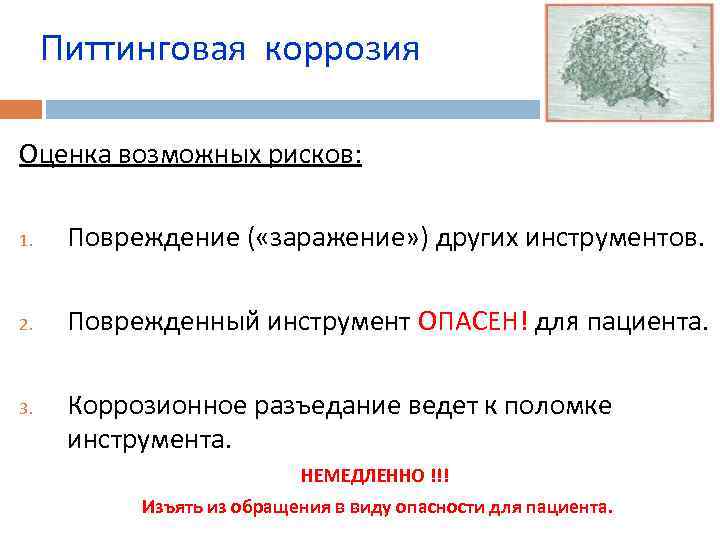 Питтинговая коррозия

Оценка возможных рисков:

1. Повреждение («заражение») других инструментов.

2. Поврежденный инструмент ОПАСЕН! для пациента.

3. Коррозионное разъедание ведет к поломке инструмента.

НЕМЕДЛЕННО !!!

Изъять из обращения в виду опасности для пациента.